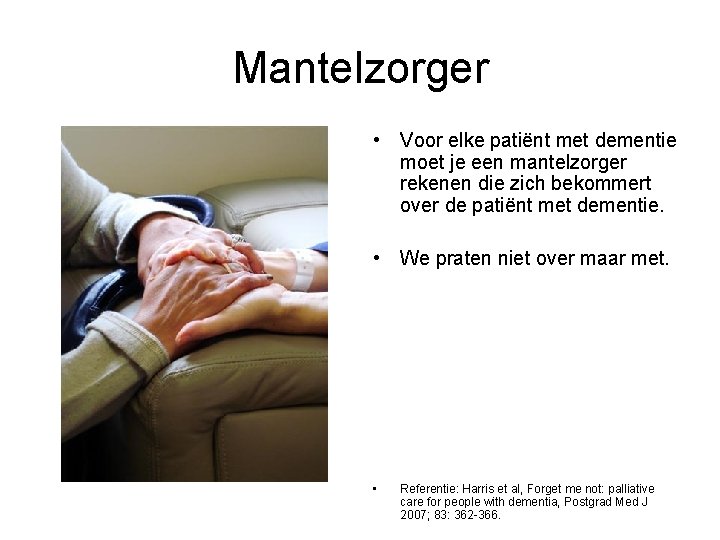 Mantelzorger

• Voor elke patiënt met dementie moet je een mantelzorger rekenen die zich bekommert over de patiënt met dementie.

• We praten niet over maar met.

• Referentie: Harris et al, Forget me not: palliative care for people with dementia, Postgrad Med J 2007; 83: 362-366.